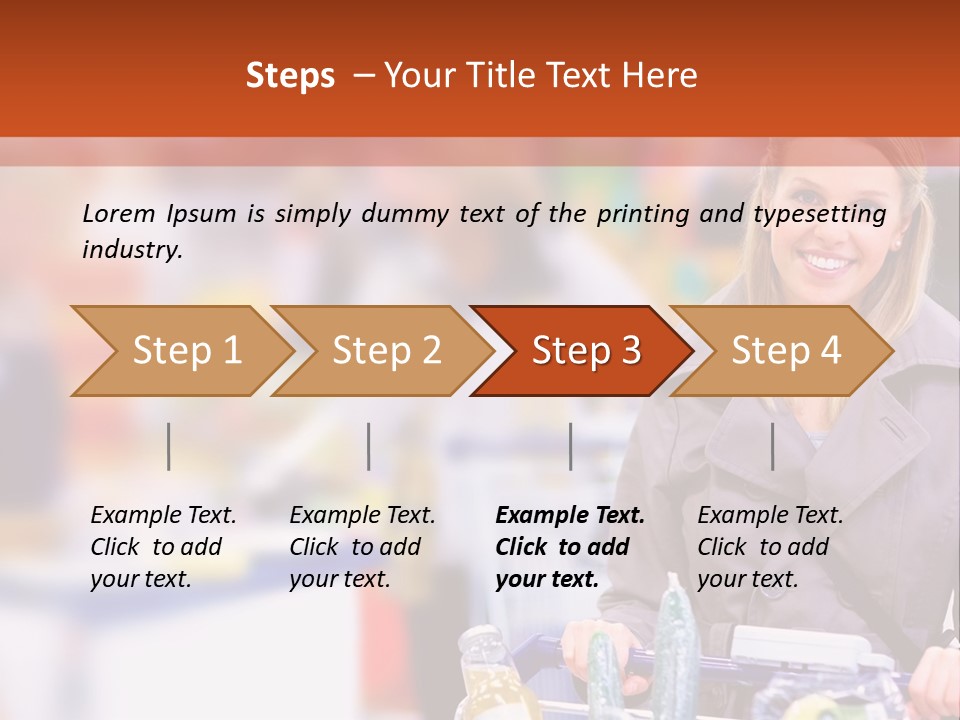 Steps – Your Title Text Here

Lorem Ipsum is simply dummy text of the printing and typesetting industry.

Step 1

Step 2

Step 3

Step 4

Example Text. Click to add your text.

Example Text. Click to add your text.

Example Text. Click to add your text.

Example Text. Click to add your text.